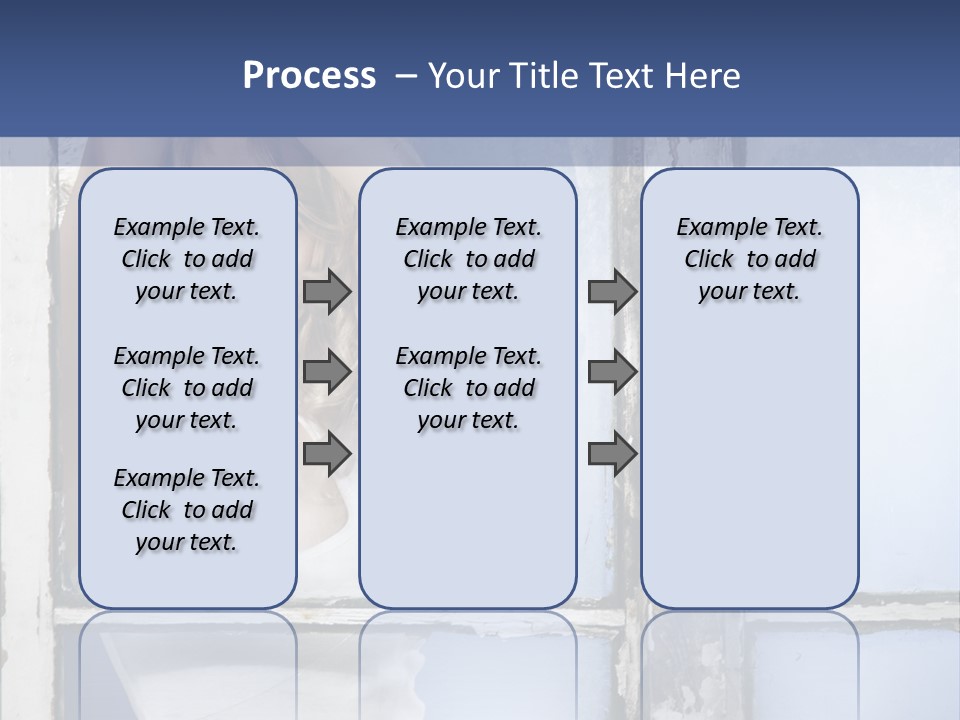 Process – Your Title Text Here

Example Text. Click to add your text.

Example Text. Click to add your text.

Example Text. Click to add your text.

Example Text. Click to add your text.

Example Text. Click to add your text.

Example Text. Click to add your text.